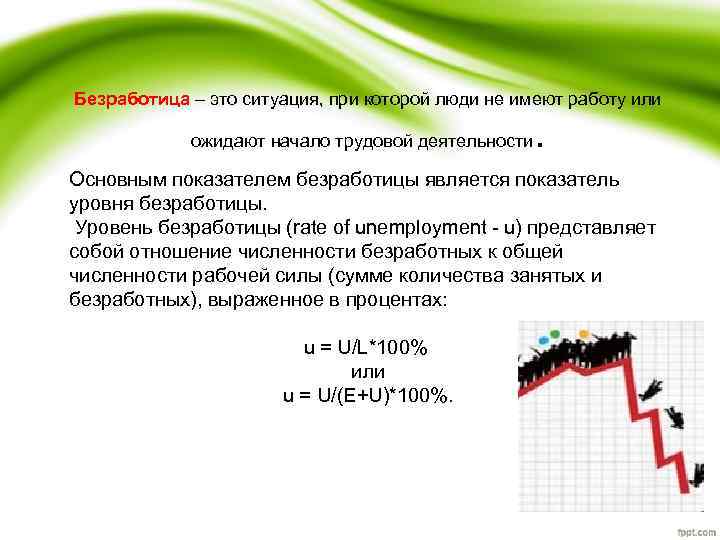 Безработица – это ситуация, при которой люди не имеют работу или ожидают начало трудовой деятельности .

Основным показателем безработицы является показатель уровня безработицы.
Уровень безработицы (rate of unemployment - u) представляет собой отношение численности безработных к общей численности рабочей силы (сумме количества занятых и безработных), выраженное в процентах:

u = U/L*100%
или
u = U/(E+U)*100%.

fppt.com